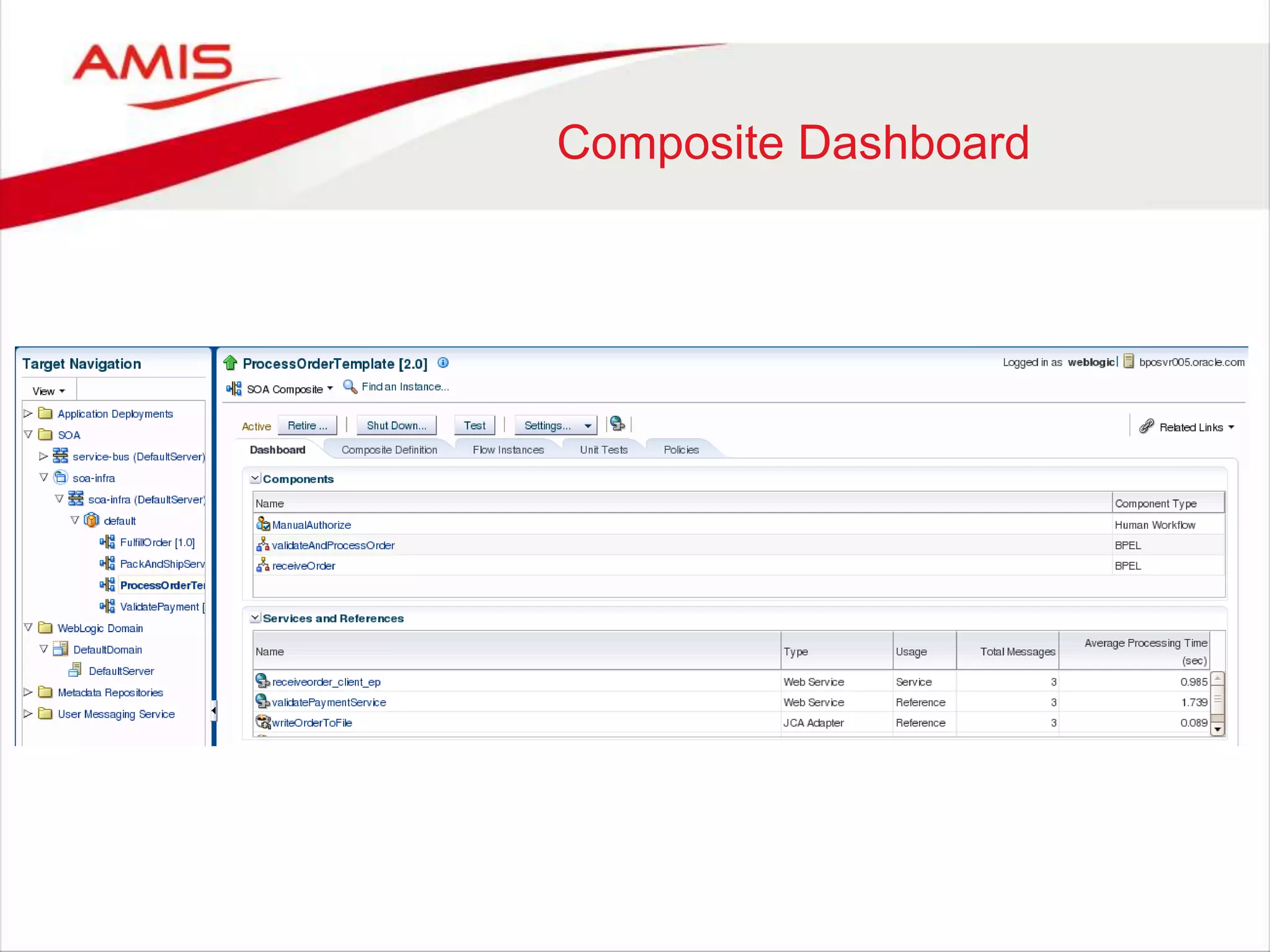 AMIS

Composite Dashboard

Target Navigation

View

Application Deployments
SOA
service-bus (DefaultServer)
soa-infra
soa-infra (DefaultServer)
default
FulfillOrder [1.0]
PackAndShipServ
ProcessOrderTe
ValidatePayment [
WebLogic Domain
DefaultDomain
DefaultServer
Metadata Repositories
User Messaging Service

ProcessOrderTemplate [2.0]

Logged in as weblogic | bposvr005.oracle.com

SOA Composite
Find an Instance...

Active Retire ... Shut Down... Test Settings...

Related Links

Dashboard Composite Definition Flow Instances Unit Tests Policies

Components

| Name | Component Type |
|---|---|
| ManualAuthorize | Human Workflow |
| validateAndProcessOrder | BPEL |
| receiveOrder | BPEL |

Services and References

| Name | Type | Usage | Total Messages | Average Processing Time (sec) |
|---|---|---|---|---|
| receiveorder_client_ep | Web Service | Service | 3 | 0.985 |
| validatePaymentService | Web Service | Reference | 3 | 1.739 |
| writeOrderToFile | JCA Adapter | Reference | 3 | 0.089 |